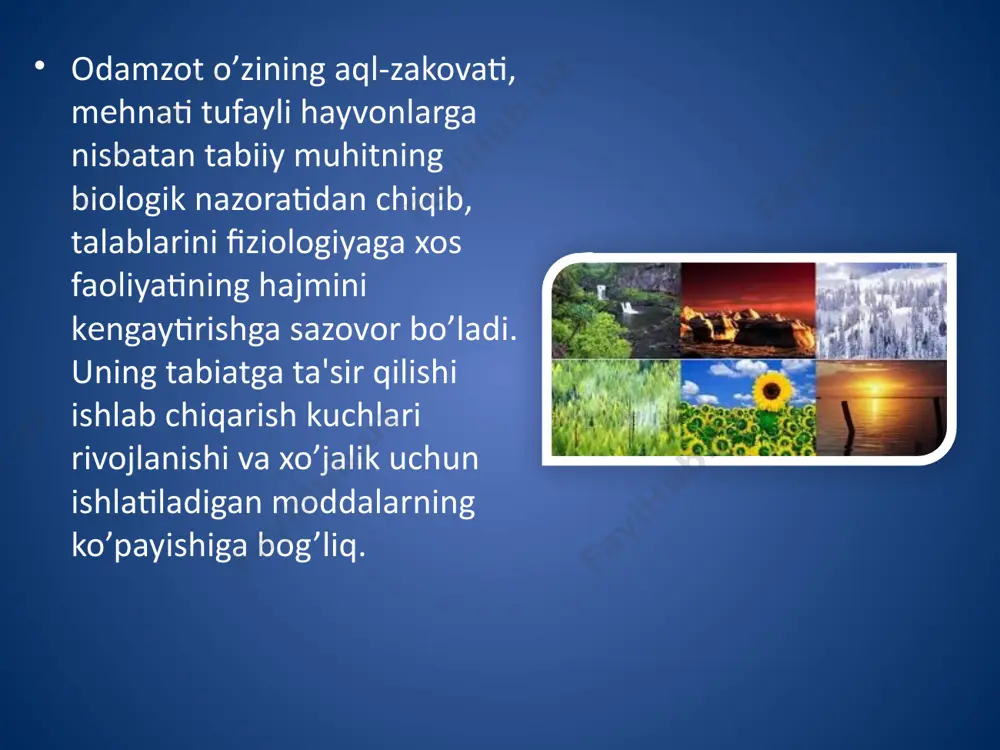 • Odamzot o’zining aql-zakovati, mehnati tufayli hayvonlarga nisbatan tabiiy muhitning biologik nazoratidan chiqib, talablarini fiziologiyaga xos faoliyatining hajmini kengaytirishga sazovor bo’ladi. Uning tabiatga ta'sir qilishi ishlab chiqarish kuchlari rivojlanishi va xo’jalik uchun ishlatiladigan moddalarning ko’payishiga bog’liq.